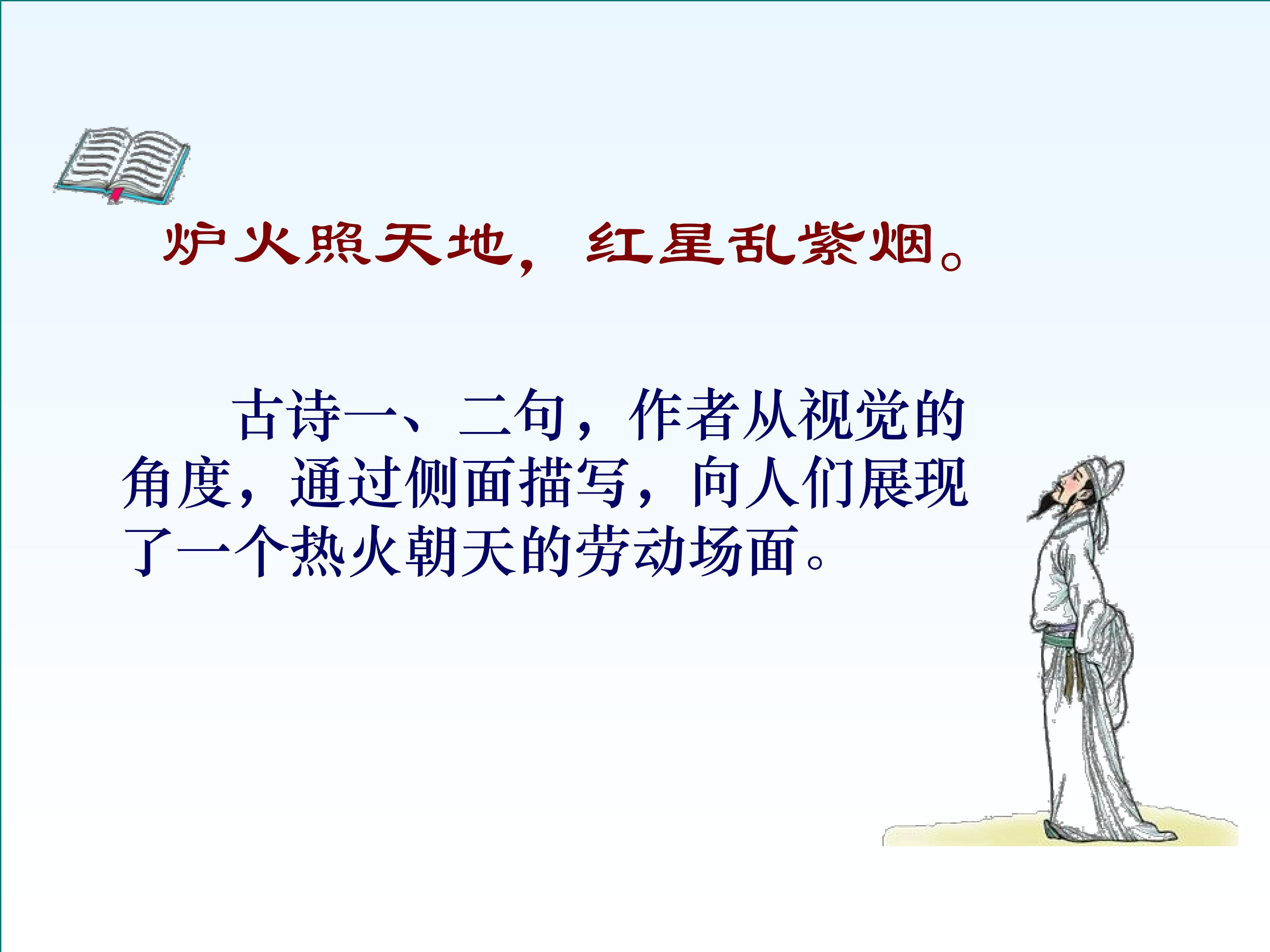 炉火照天地，红星乱紫烟。

古诗一、二句，作者从视觉的角度，通过侧面描写，向人们展现了一个热火朝天的劳动场面。